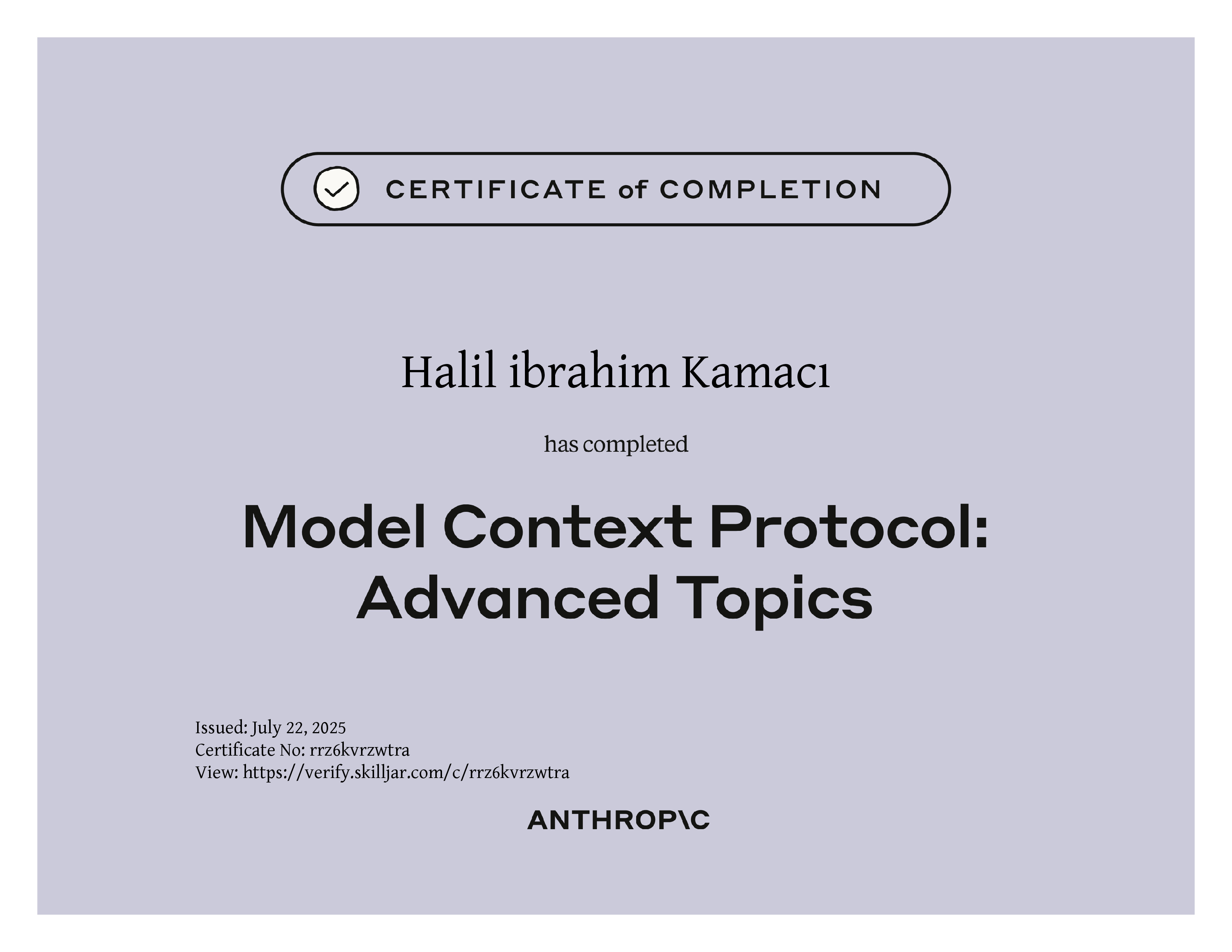 CERTIFICATE of COMPLETION

Halil ibrahim Kamacı

has completed

Model Context Protocol: Advanced Topics

Issued: July 22, 2025
Certificate No: rrz6kvrzwtra
View: https://verify.skilljar.com/c/rrz6kvrzwtra

ANTHROP\C